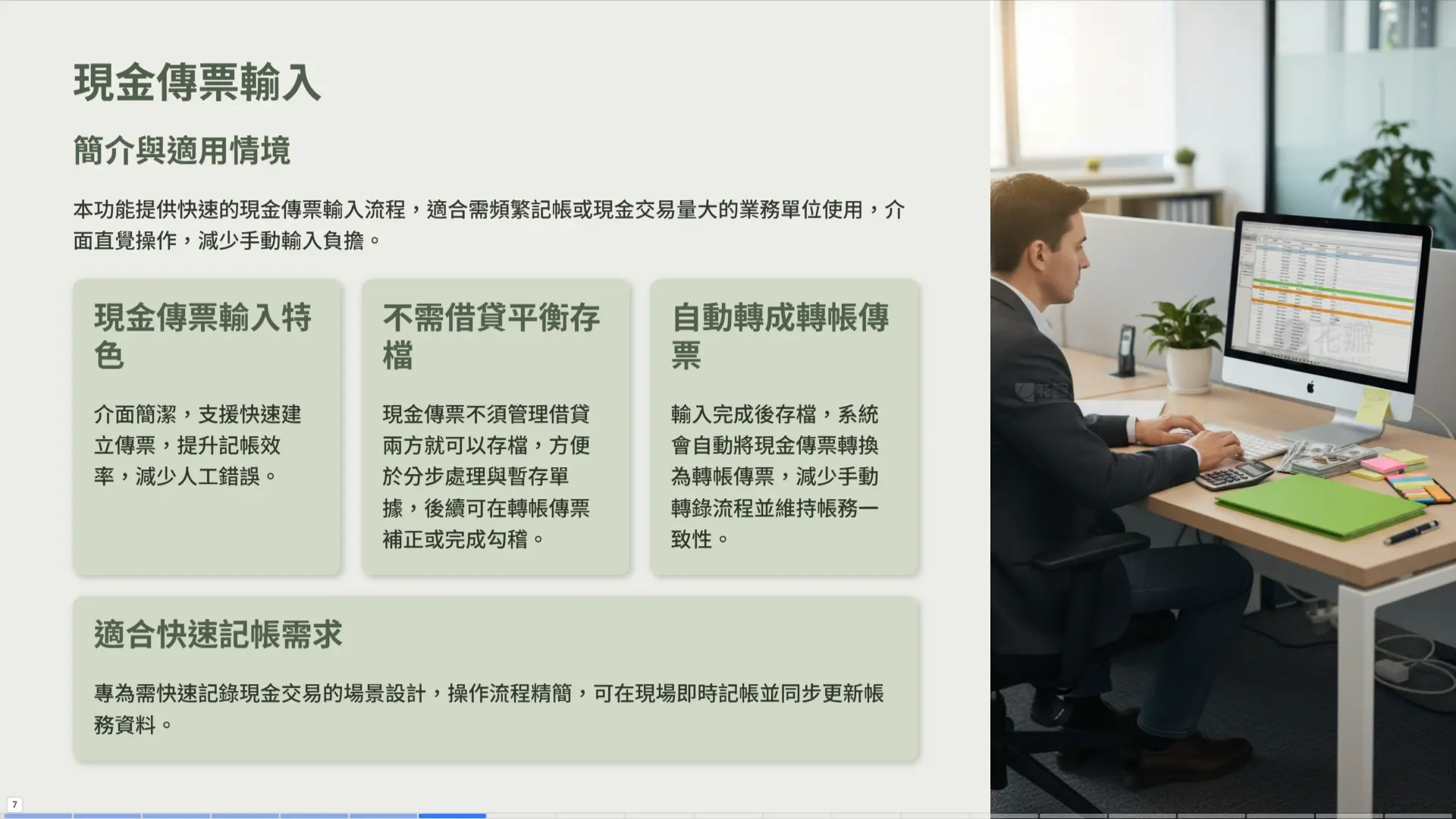 現金傳票輸入

簡介與適用情境

本功能提供快速的現金傳票輸入流程，適合需頻繁記帳或現金交易量大的業務單位使用，介面直覺操作，減少手動輸入負擔。

現金傳票輸入特色

介面簡潔，支援快速建立傳票，提升記帳效率，減少人工錯誤。

不需借貸平衡存檔

現金傳票不須管理借貸兩方就可以存檔，方便於分步處理與暫存單據，後續可在轉帳傳票補正或完成勾稽。

自動轉成轉帳傳票

輸入完成後存檔，系統會自動將現金傳票轉換為轉帳傳票，減少手動轉錄流程並維持帳務一致性。

適合快速記帳需求

專為需快速記錄現金交易的場景設計，操作流程精簡，可在現場即時記帳並同步更新帳務資料。

花瓣

7